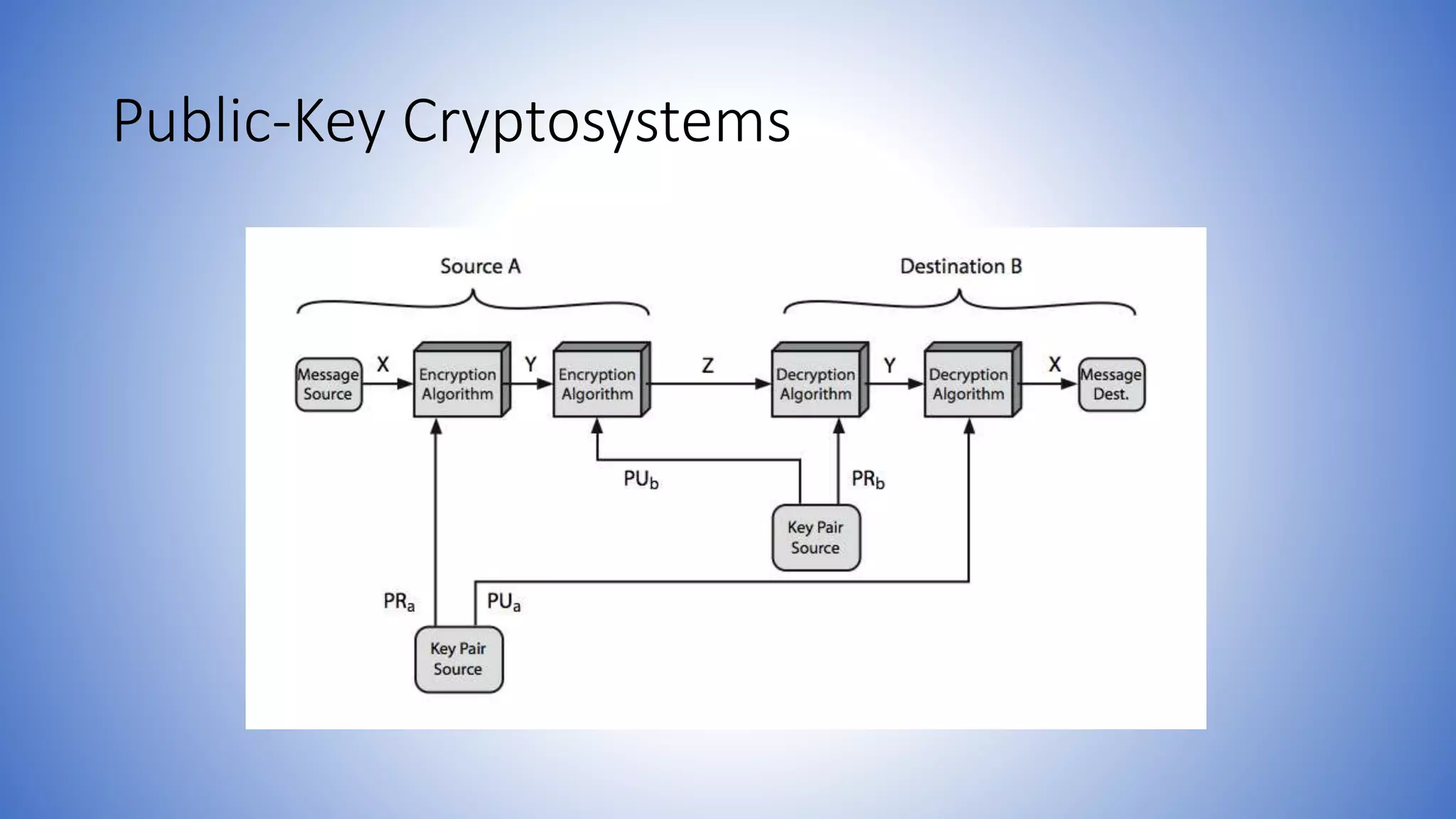 Public-Key Cryptosystems

Source A

Destination B

Message Source

X

Encryption Algorithm

Y

Encryption Algorithm

Z

Decryption Algorithm

Y

Decryption Algorithm

X

Message Dest.

$PU_b$

$PR_b$

Key Pair Source

$PR_a$

$PU_a$

Key Pair Source